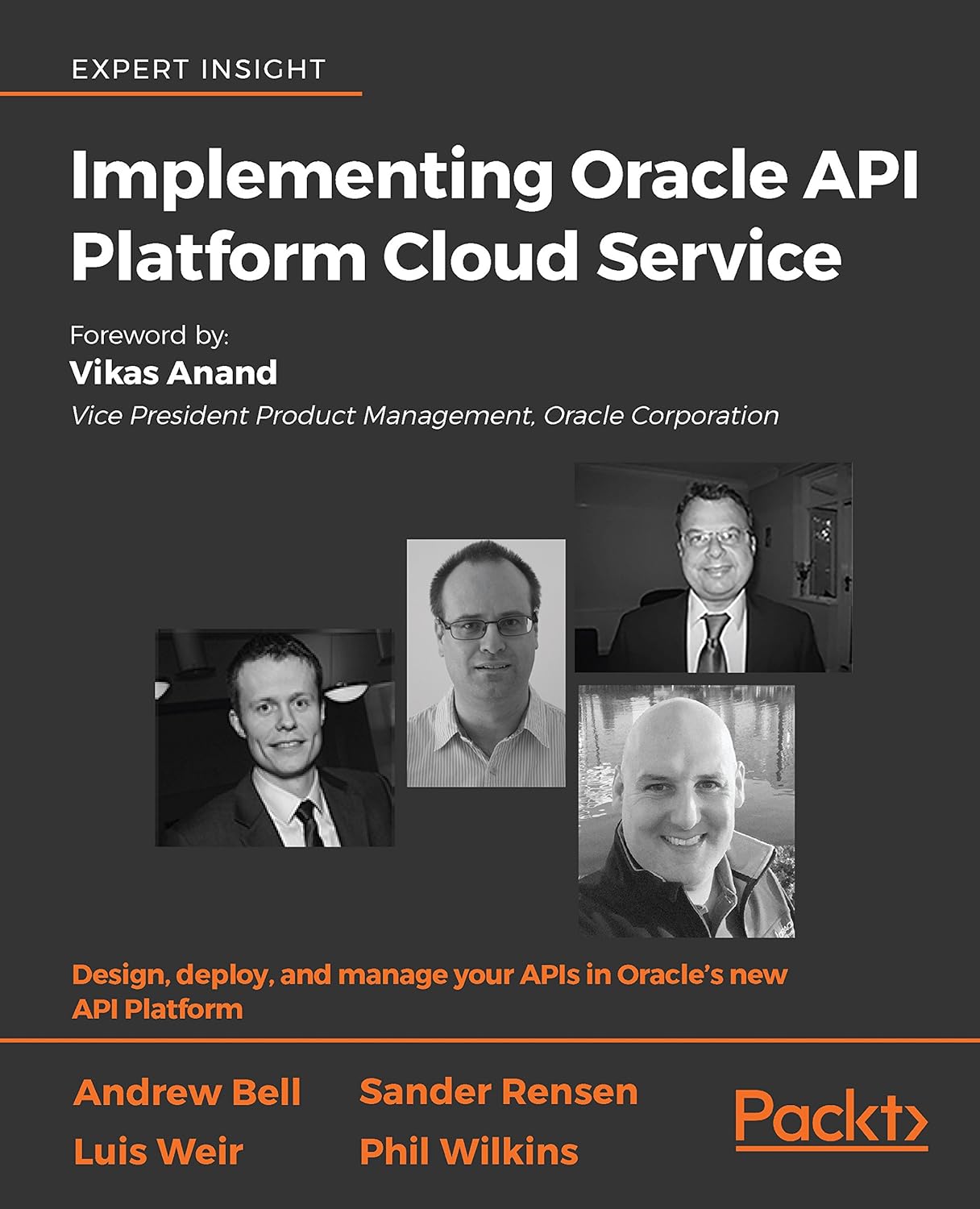 EXPERT INSIGHT

Implementing Oracle API Platform Cloud Service

Foreword by:
Vikas Anand
Vice President Product Management, Oracle Corporation

Design, deploy, and manage your APIs in Oracle's new API Platform

Andrew Bell
Luis Weir

Sander Rensen
Phil Wilkins

Packt>